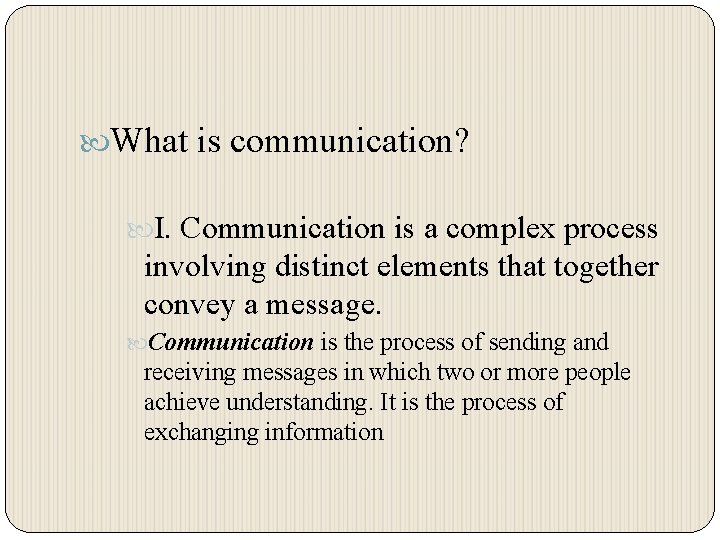 What is communication?

I. Communication is a complex process involving distinct elements that together convey a message.

Communication is the process of sending and receiving messages in which two or more people achieve understanding. It is the process of exchanging information